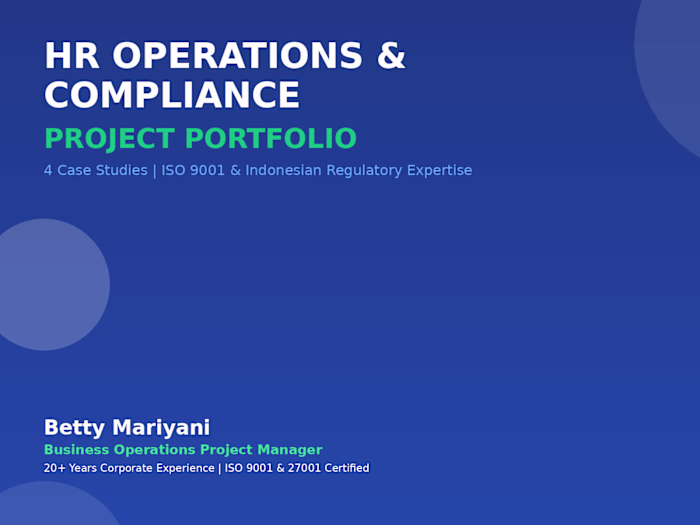 HR OPERATIONS & COMPLIANCE

PROJECT PORTFOLIO

4 Case Studies | ISO 9001 & Indonesian Regulatory Expertise

Betty Mariyani

Business Operations Project Manager

20+ Years Corporate Experience | ISO 9001 & 27001 Certified